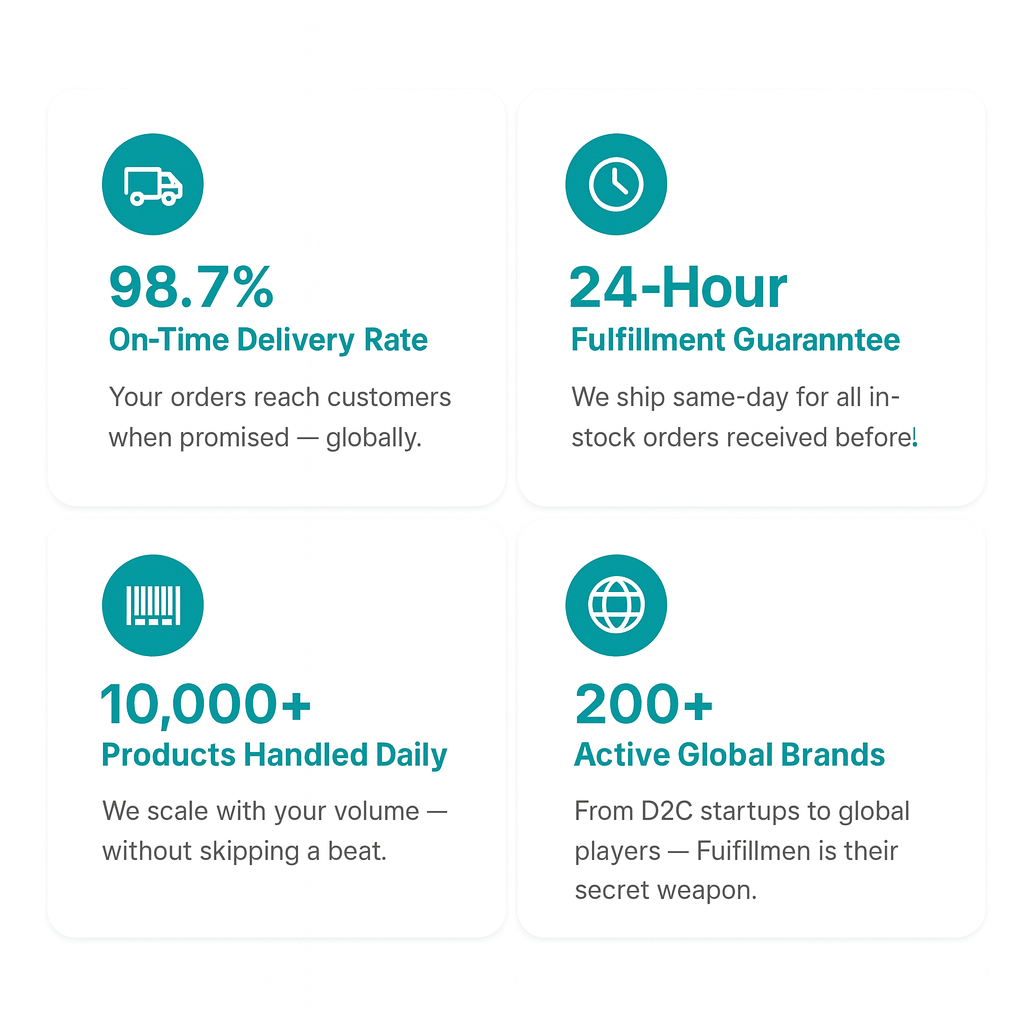 98.7%
On-Time Delivery Rate

Your orders reach customers when promised — globally.

24-Hour
Fulfillment Guaranntee

We ship same-day for all in-stock orders received before!

10,000+
Products Handled Daily

We scale with your volume — without skipping a beat.

200+
Active Global Brands

From D2C startups to global players — Fuifillmen is their secret weapon.